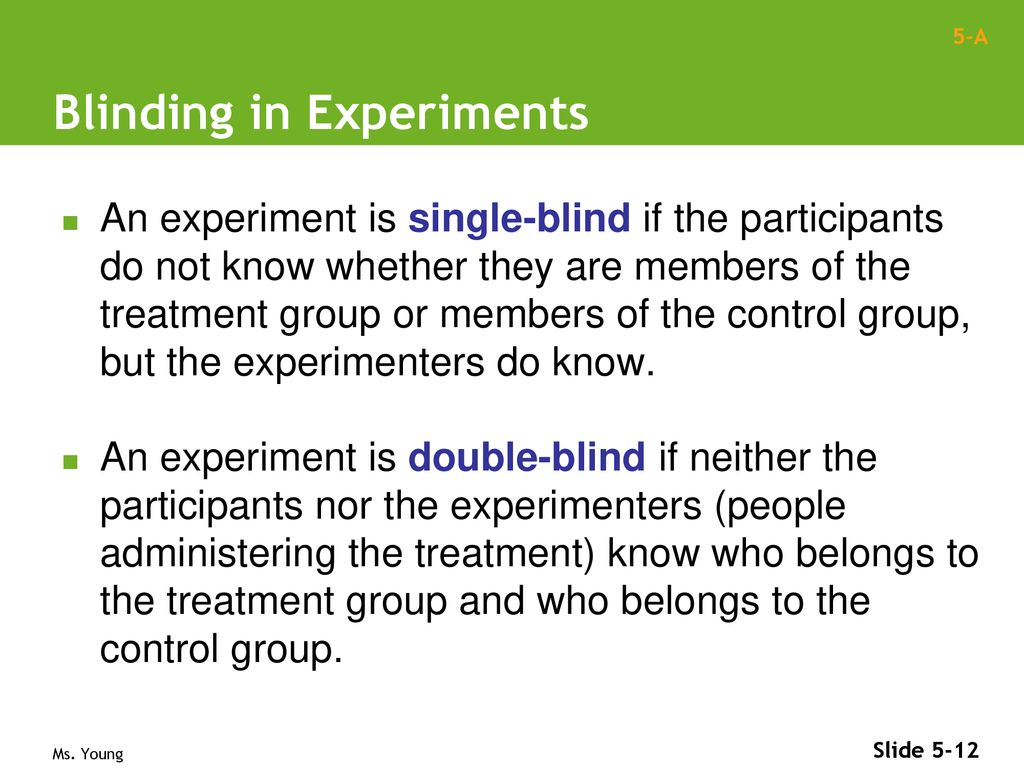 5-A

Blinding in Experiments

An experiment is single-blind if the participants do not know whether they are members of the treatment group or members of the control group, but the experimenters do know.

An experiment is double-blind if neither the participants nor the experimenters (people administering the treatment) know who belongs to the treatment group and who belongs to the control group.

Ms. Young

Slide 5-12